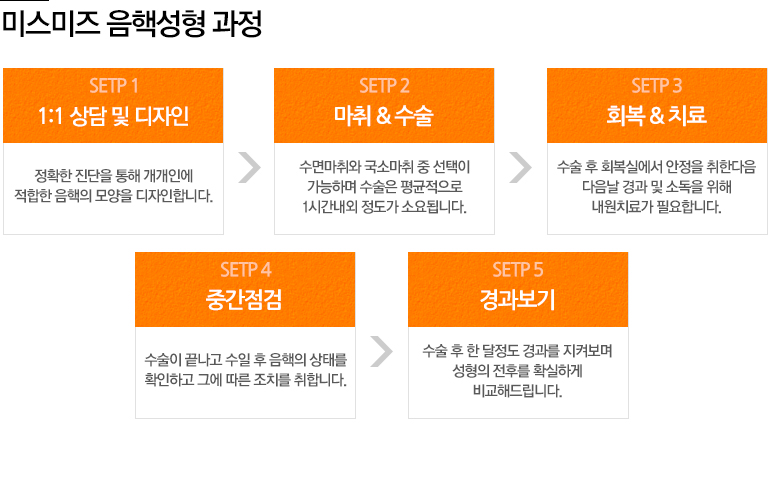 미스미즈 음핵성형 과정

SETP 1
1:1 상담 및 디자인

정확한 진단을 통해 개개인에 적합한 음핵의 모양을 디자인합니다.

SETP 2
마취 & 수술

수면마취와 국소마취 중 선택이 가능하며 수술은 평균적으로 1시간내외 정도가 소요됩니다.

SETP 3
회복 & 치료

수술 후 회복실에서 안정을 취한다음 다음날 경과 및 소독을 위해 내원치료가 필요합니다.

SETP 4
중간점검

수술이 끝나고 수일 후 음핵의 상태를 확인하고 그에 따른 조치를 취합니다.

SETP 5
경과보기

수술 후 한 달정도 경과를 지켜보며 성형의 전후를 확실하게 비교해드립니다.